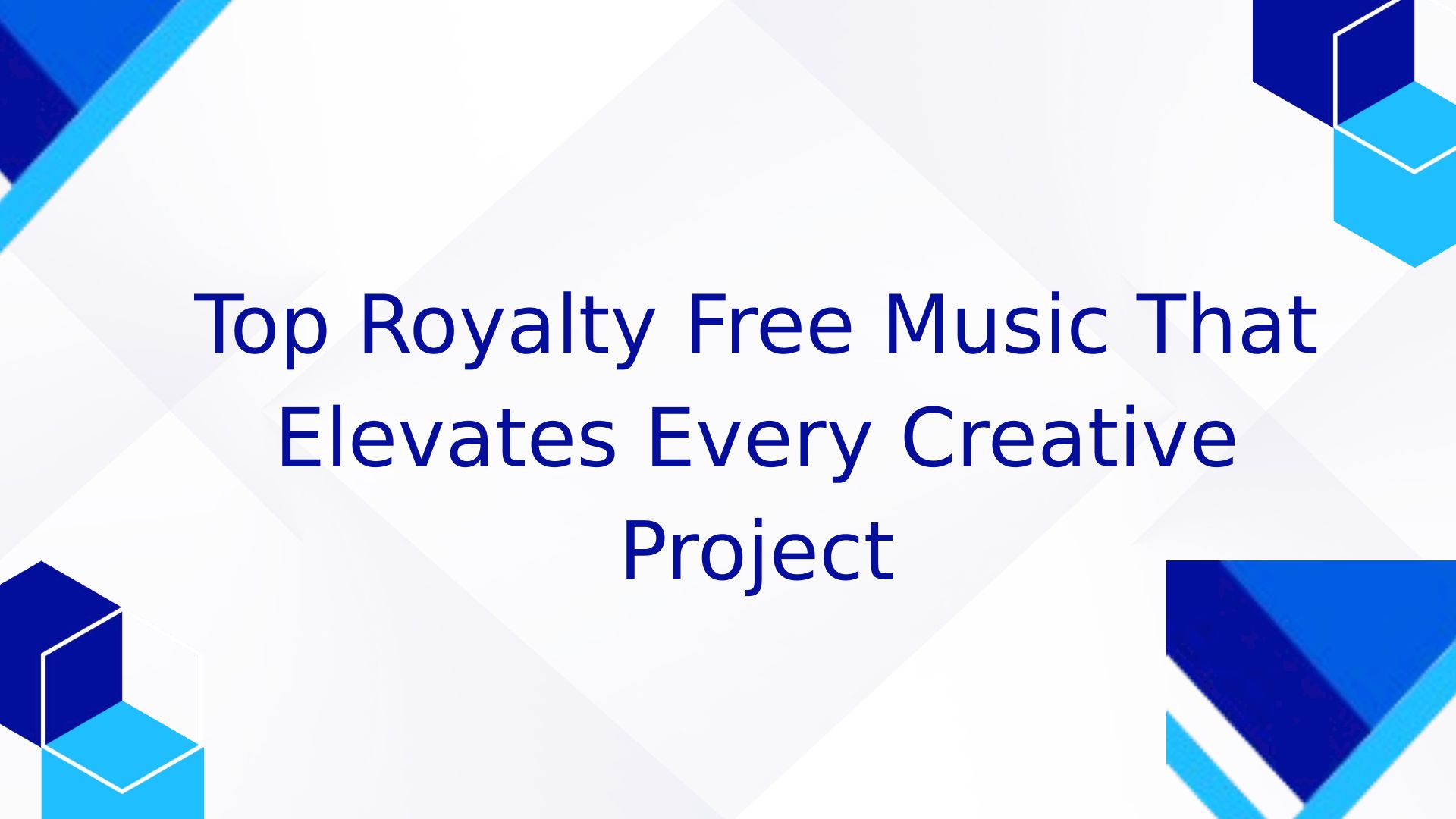 Top Royalty Free Music That Elevates Every Creative Project